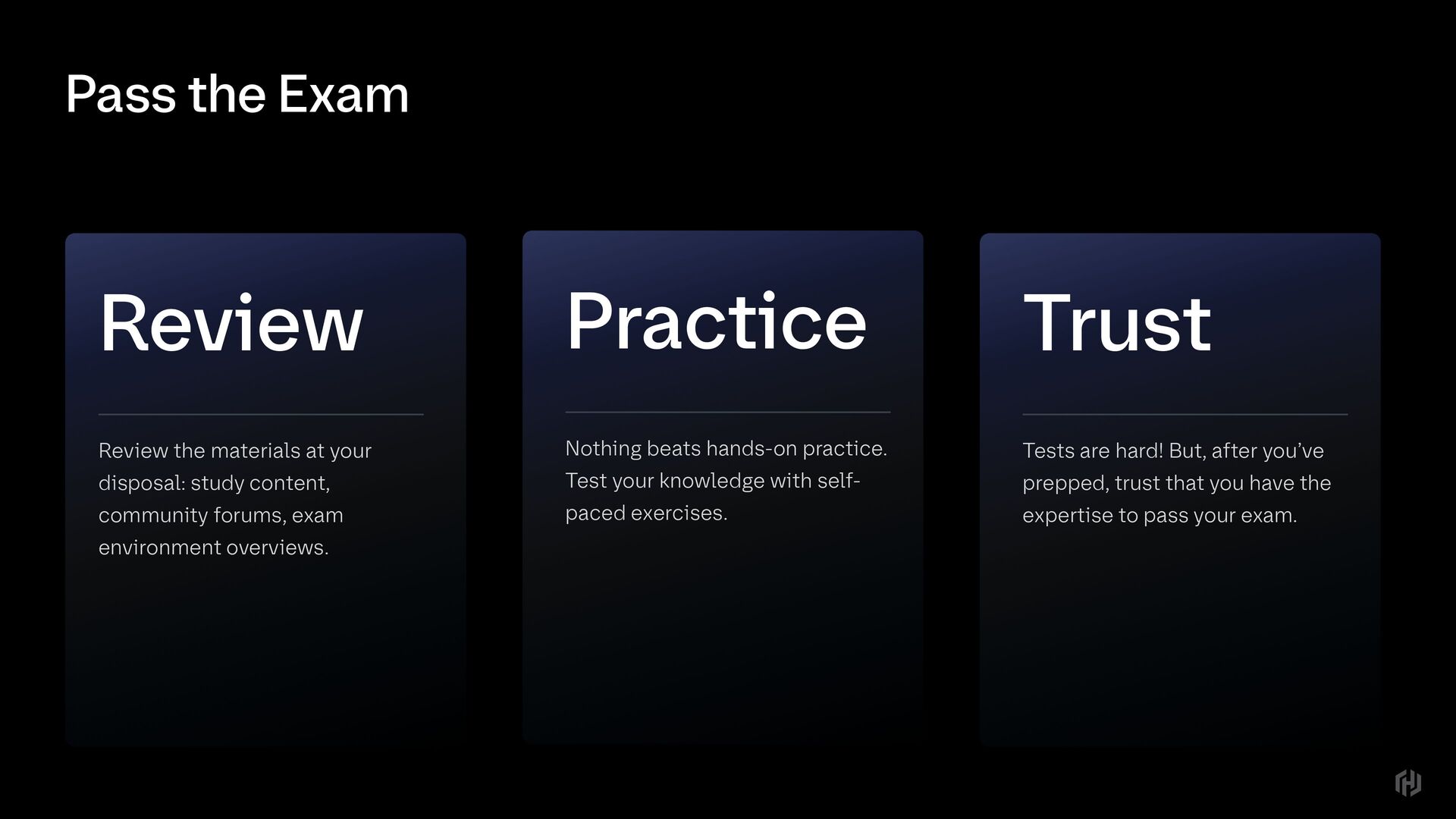 Pass the Exam

Review

Review the materials at your disposal: study content, community forums, exam environment overviews.

Practice

Nothing beats hands-on practice. Test your knowledge with self-paced exercises.

Trust

Tests are hard! But, after you've prepped, trust that you have the expertise to pass your exam.